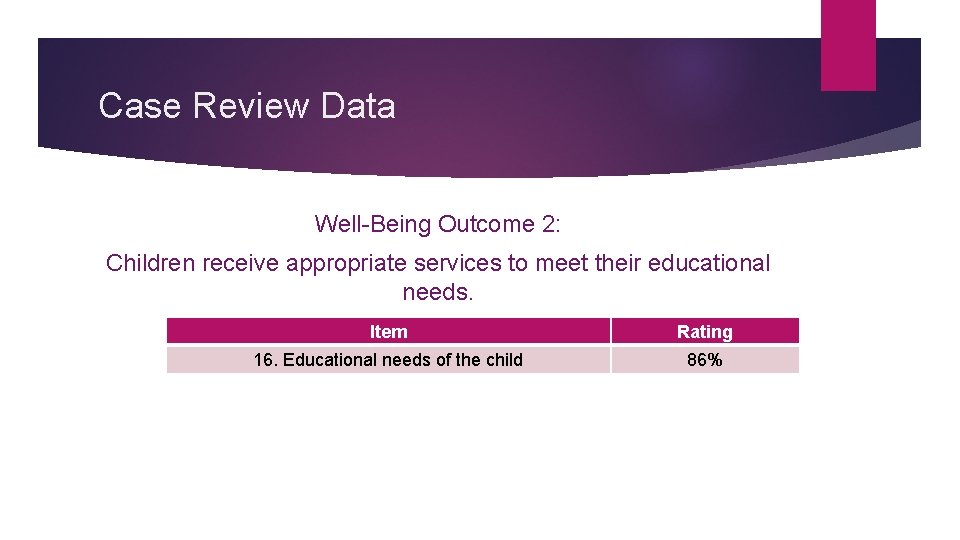 Case Review Data

Well-Being Outcome 2:

Children receive appropriate services to meet their educational needs.

| Item | Rating |
|---|---|
| 16. Educational needs of the child | 86% |